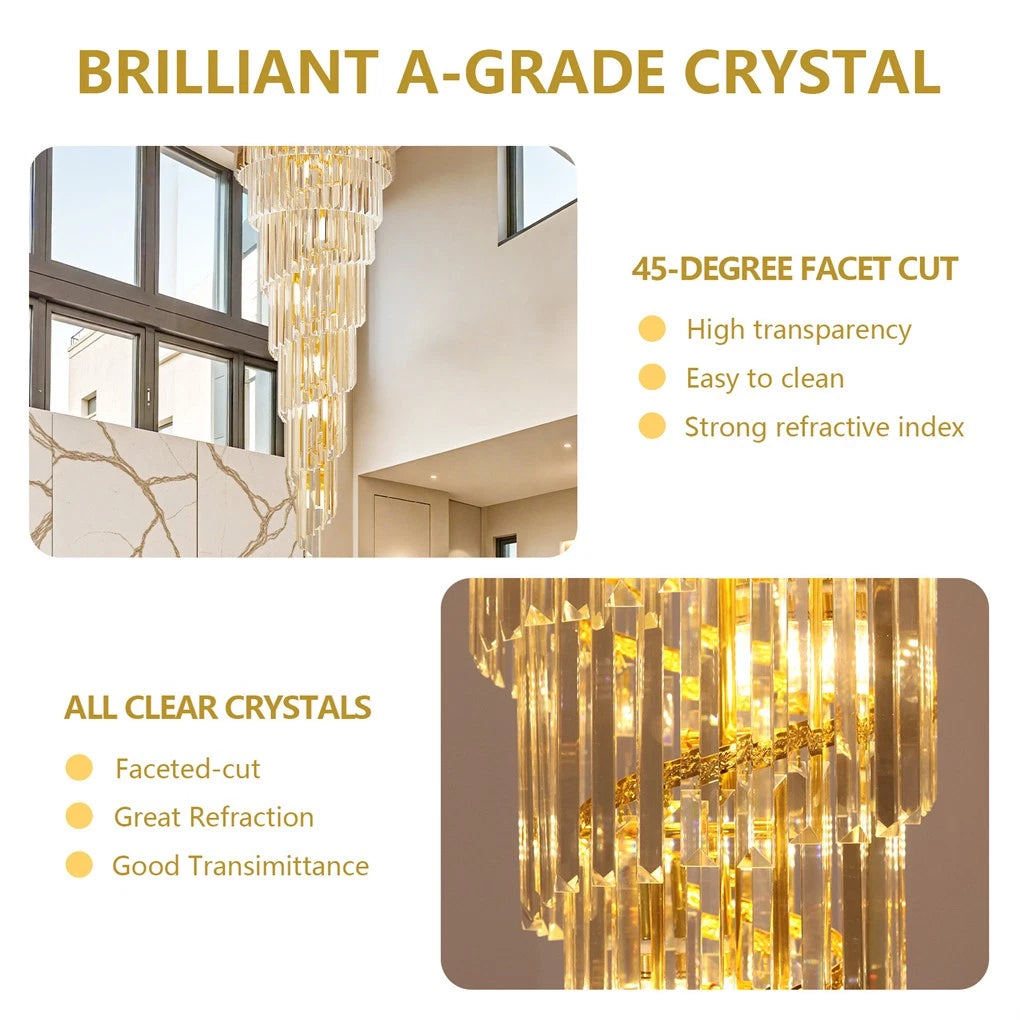 BRILLIANT A-GRADE CRYSTAL

45-DEGREE FACET CUT

High transparency

Easy to clean

Strong refractive index

ALL CLEAR CRYSTALS

Faceted-cut

Great Refraction

Good Transimittance